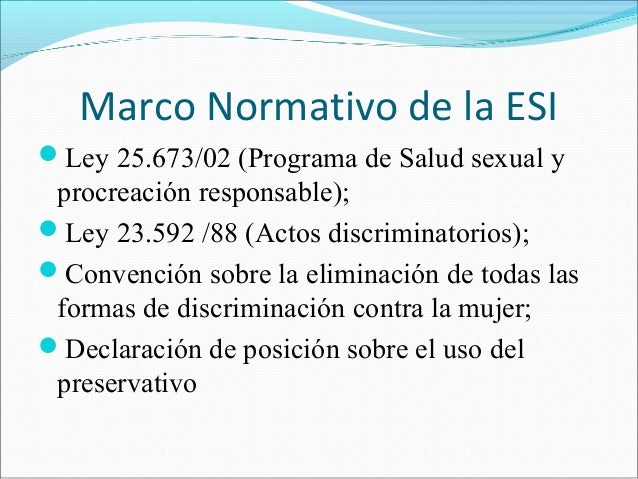 Marco Normativo de la ESI

- Ley 25.673/02 (Programa de Salud sexual y procreación responsable);
- Ley 23.592 /88 (Actos discriminatorios);
- Convención sobre la eliminación de todas las formas de discriminación contra la mujer;
- Declaración de posición sobre el uso del preservativo